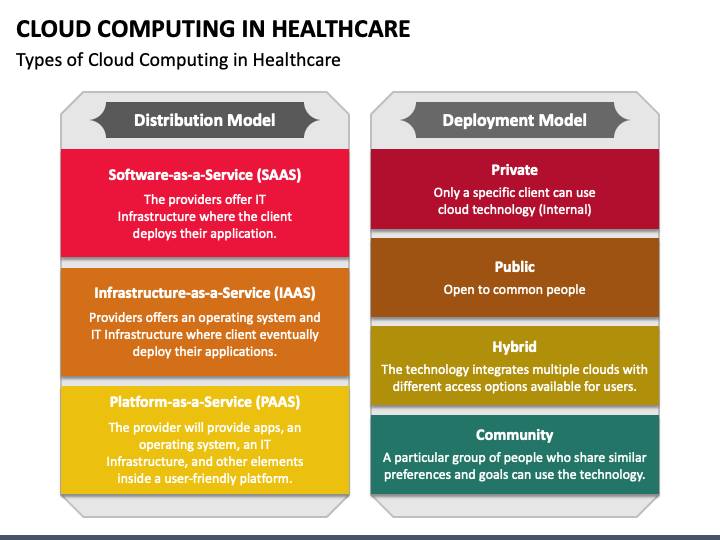 CLOUD COMPUTING IN HEALTHCARE

Types of Cloud Computing in Healthcare

Distribution Model

Software-as-a-Service (SAAS)
The providers offer IT Infrastructure where the client deploys their application.

Infrastructure-as-a-Service (IAAS)
Providers offers an operating system and IT Infrastructure where client eventually deploy their applications.

Platform-as-a-Service (PAAS)
The provider will provide apps, an operating system, an IT Infrastructure, and other elements inside a user-friendly platform.

Deployment Model

Private
Only a specific client can use cloud technology (Internal)

Public
Open to common people

Hybrid
The technology integrates multiple clouds with different access options available for users.

Community
A particular group of people who share similar preferences and goals can use the technology.